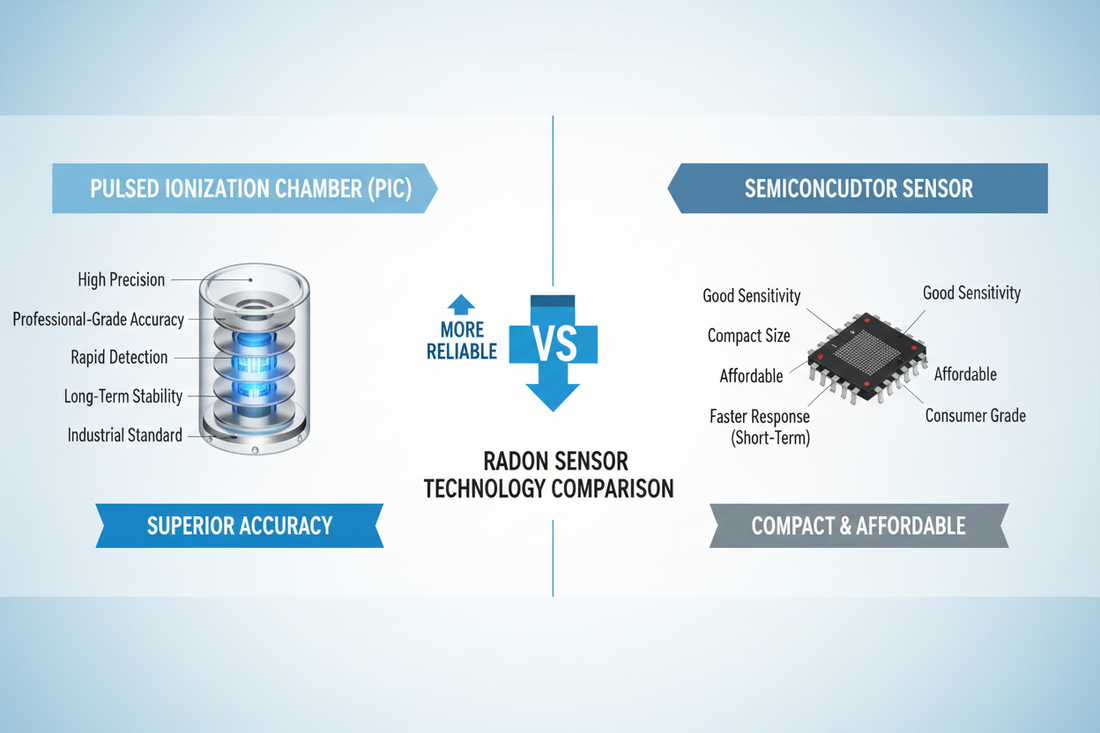 PULSED IONIZATION CHAMBER (PIC)

High Precision
Professional-Grade Accuracy
Rapid Detection
Long-Term Stability
Industrial Standard

SUPERIOR ACCURACY

MORE RELIABLE

VS

RADON SENSOR TECHNOLOGY COMPARISON

SEMICONCUDTOR SENSOR

Good Sensitivity
Compact Size
Affordable
Faster Response (Short-Term)
Good Sensitivity
Affordable
Consumer Grade

COMPACT & AFFORDABLE